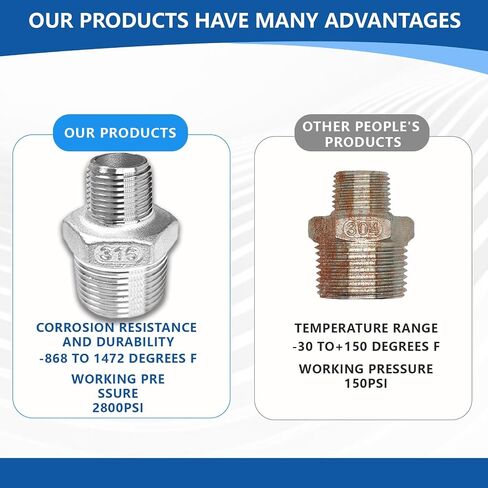 OUR PRODUCTS HAVE MANY ADVANTAGES

OUR PRODUCTS

316

CORROSION RESISTANCE AND DURABILITY
-868 TO 1472 DEGREES F

WORKING PRE SSURE
2800PSI

OTHER PEOPLE'S PRODUCTS

304

TEMPERATURE RANGE
-30 TO+150 DEGREES F

WORKING PRESSURE
150PSI